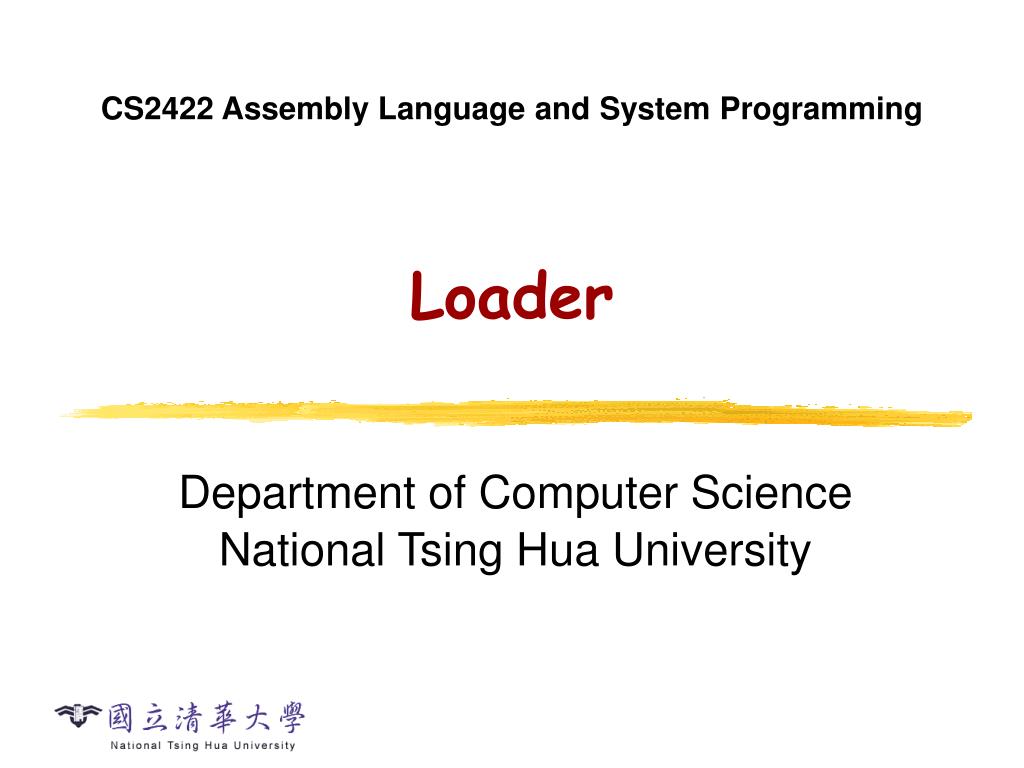 CS2422 Assembly Language and System Programming

Loader

Department of Computer Science
National Tsing Hua University

國立清華大學
National Tsing Hua University